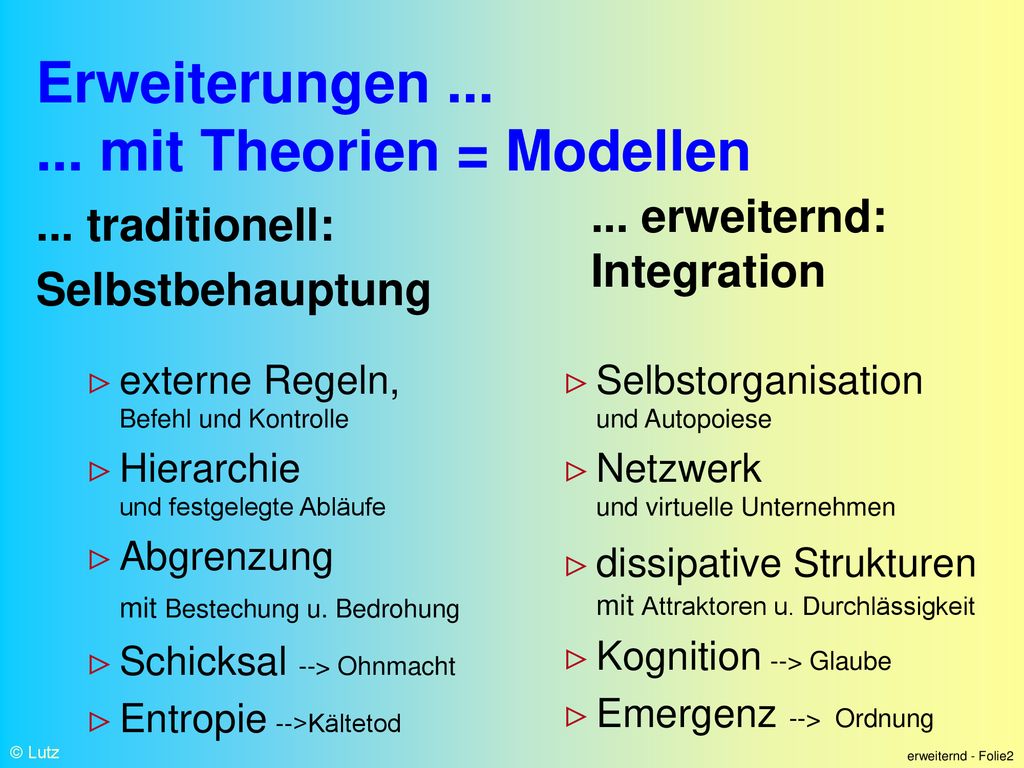 Erweiterungen ...
... mit Theorien = Modellen

... traditionell:
Selbstbehauptung

▷ externe Regeln,
Befehl und Kontrolle
▷ Hierarchie
und festgelegte Abläufe
▷ Abgrenzung
mit Bestechung u. Bedrohung
▷ Schicksal --> Ohnmacht
▷ Entropie -->Kältetod

... erweiternd:
Integration

▷ Selbstorganisation
und Autopoiese
▷ Netzwerk
und virtuelle Unternehmen
▷ dissipative Strukturen
mit Attraktoren u. Durchlässigkeit
▷ Kognition --> Glaube
▷ Emergenz --> Ordnung

© Lutz

erweiternd - Folie2